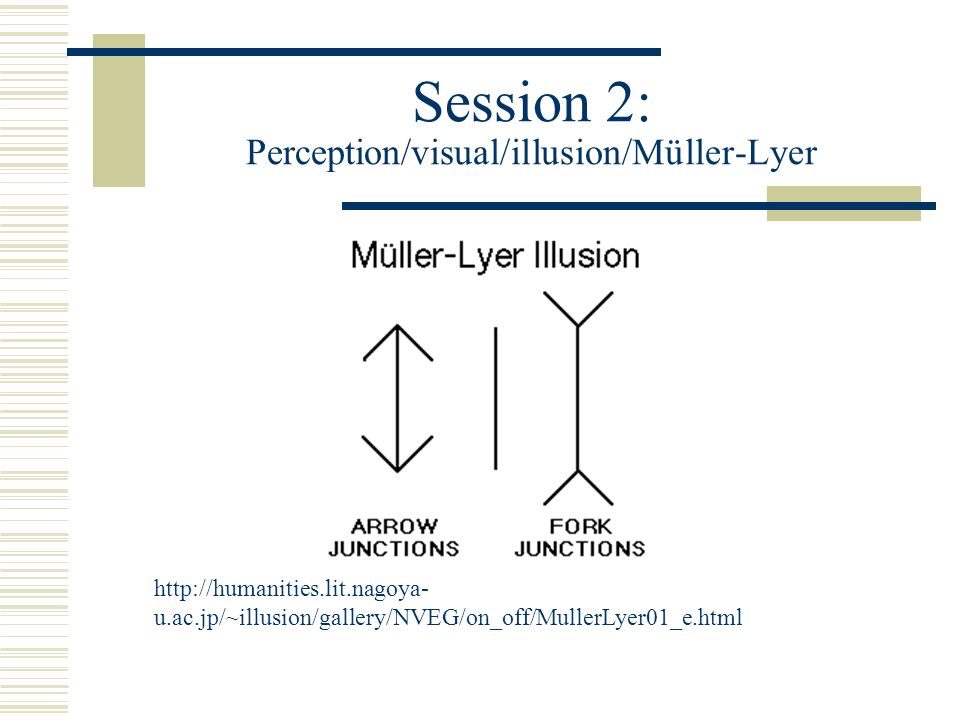 Session 2:
Perception/visual/illusion/Müller-Lyer

Müller-Lyer Illusion

ARROW JUNCTIONS

FORK JUNCTIONS

http://humanities.lit.nagoya-u.ac.jp/~illusion/gallery/NVEG/on_off/MullerLyer01_e.html